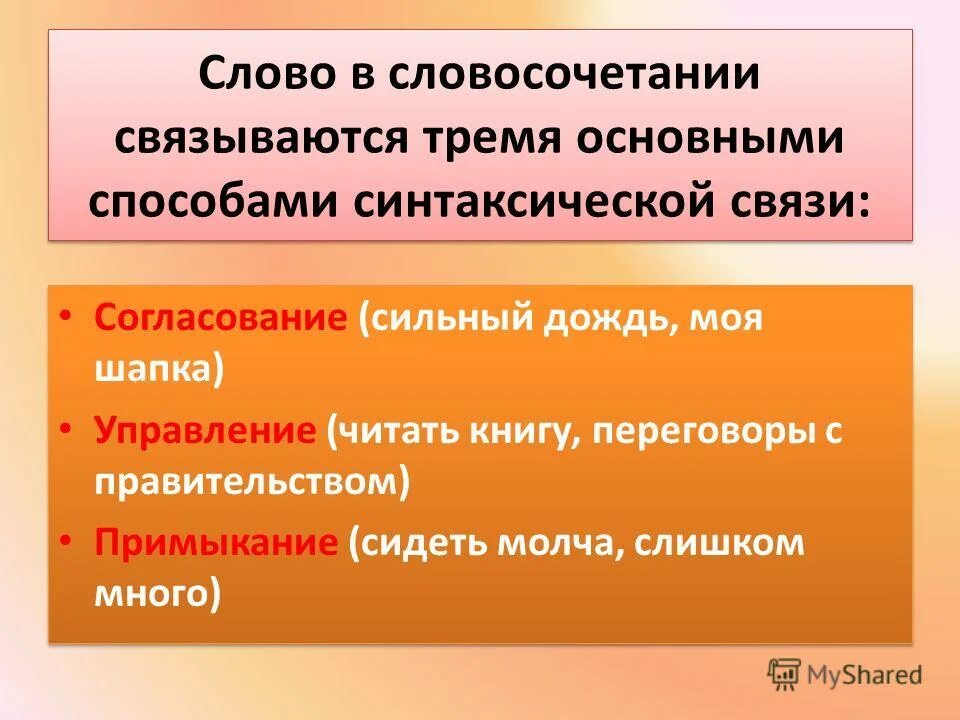 Слово в словосочетании связываются тремя основными способами синтаксической связи:

• Согласование (сильный дождь, моя шапка)
• Управление (читать книгу, переговоры с правительством)
• Примыкание (сидеть молча, слишком много)

MyShared